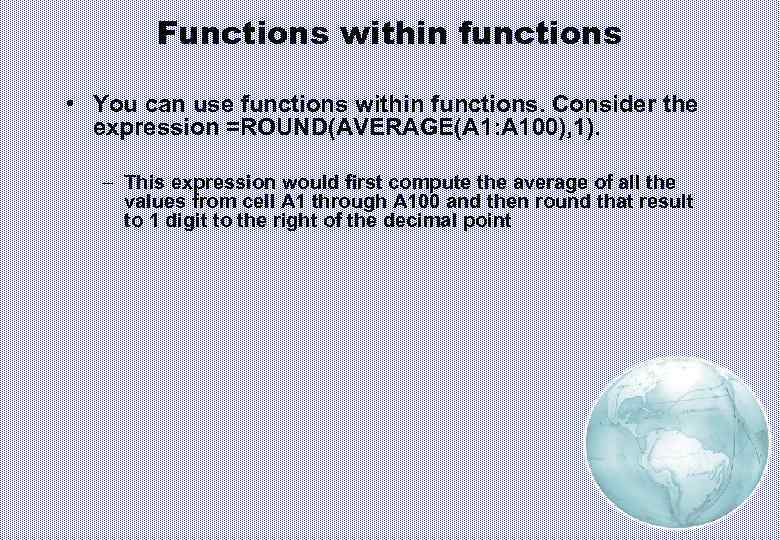 Functions within functions

• You can use functions within functions. Consider the expression =ROUND(AVERAGE(A1:A100),1).

– This expression would first compute the average of all the values from cell A1 through A100 and then round that result to 1 digit to the right of the decimal point